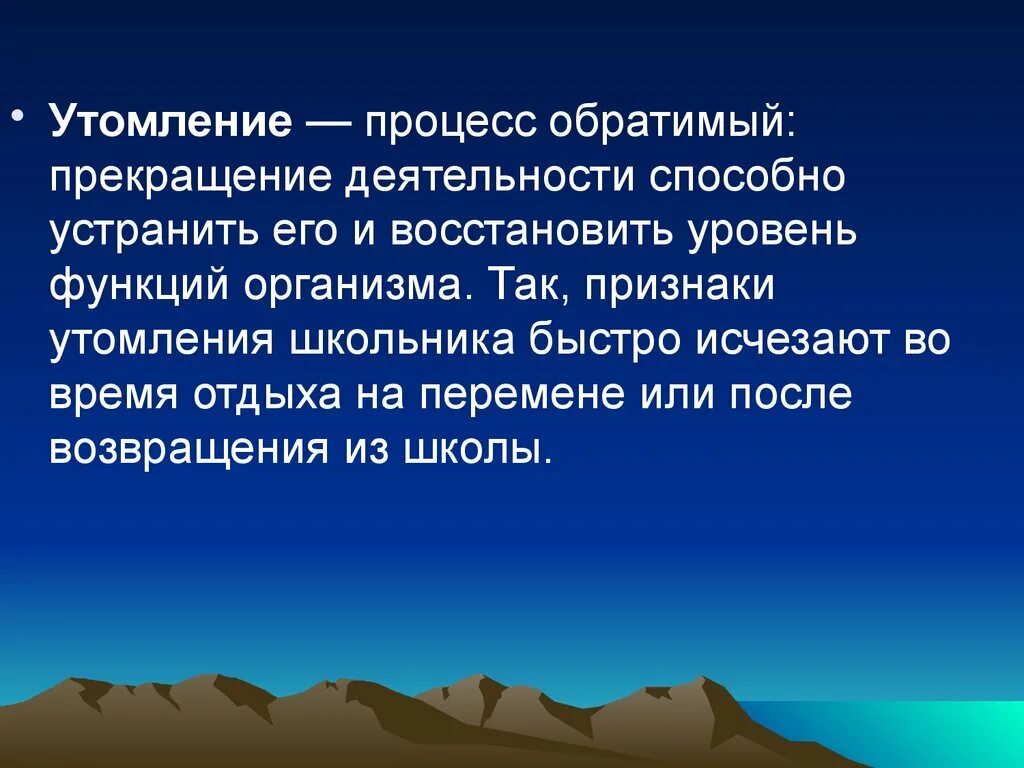 • Утомление — процесс обратимый: прекращение деятельности способно устранить его и восстановить уровень функций организма. Так, признаки утомления школьника быстро исчезают во время отдыха на перемене или после возвращения из школы.